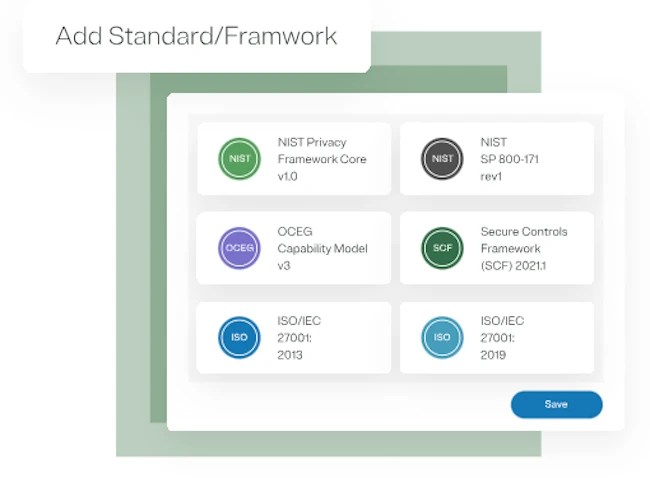 Add Standard/Framwork

NIST

NIST Privacy Framework Core v1.0

NIST

NIST SP 800-171 rev1

OCEG

OCEG Capability Model v3

SCF

Secure Controls Framework (SCF) 2021.1

ISO

ISO/IEC 27001: 2013

ISO

ISO/IEC 27001: 2019

Save